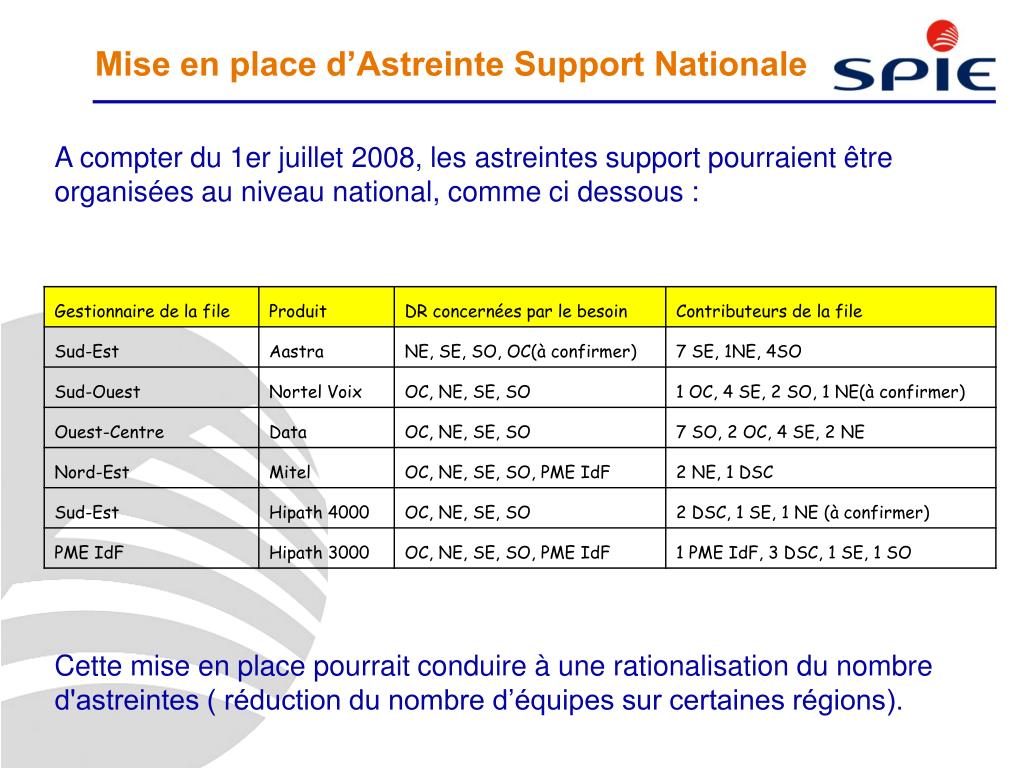 Mise en place d’Astreinte Support Nationale

SPIE

A compter du 1er juillet 2008, les astreintes support pourraient être organisées au niveau national, comme ci dessous :

| Gestionnaire de la file | Produit | DR concernées par le besoin | Contributeurs de la file |
|---|---|---|---|
| Sud-Est | Aastra | NE, SE, SO, OC(à confirmer) | 7 SE, 1NE, 4SO |
| Sud-Ouest | Nortel Voix | OC, NE, SE, SO | 1 OC, 4 SE, 2 SO, 1 NE(à confirmer) |
| Ouest-Centre | Data | OC, NE, SE, SO | 7 SO, 2 OC, 4 SE, 2 NE |
| Nord-Est | Mitel | OC, NE, SE, SO, PME IdF | 2 NE, 1 DSC |
| Sud-Est | Hipath 4000 | OC, NE, SE, SO | 2 DSC, 1 SE, 1 NE (à confirmer) |
| PME IdF | Hipath 3000 | OC, NE, SE, SO, PME IdF | 1 PME IdF, 3 DSC, 1 SE, 1 SO |

Cette mise en place pourrait conduire à une rationalisation du nombre d'astreintes ( réduction du nombre d’équipes sur certaines régions).